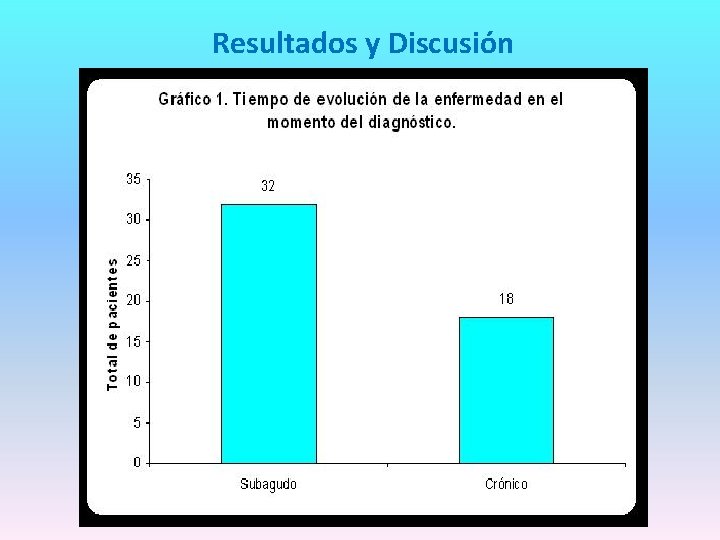 Resultados y Discusión

Gráfico 1. Tiempo de evolución de la enfermedad en el momento del diagnóstico.

Total de pacientes

35
30
25
20
15
10
5
0

32
18

Subagudo
Crónico